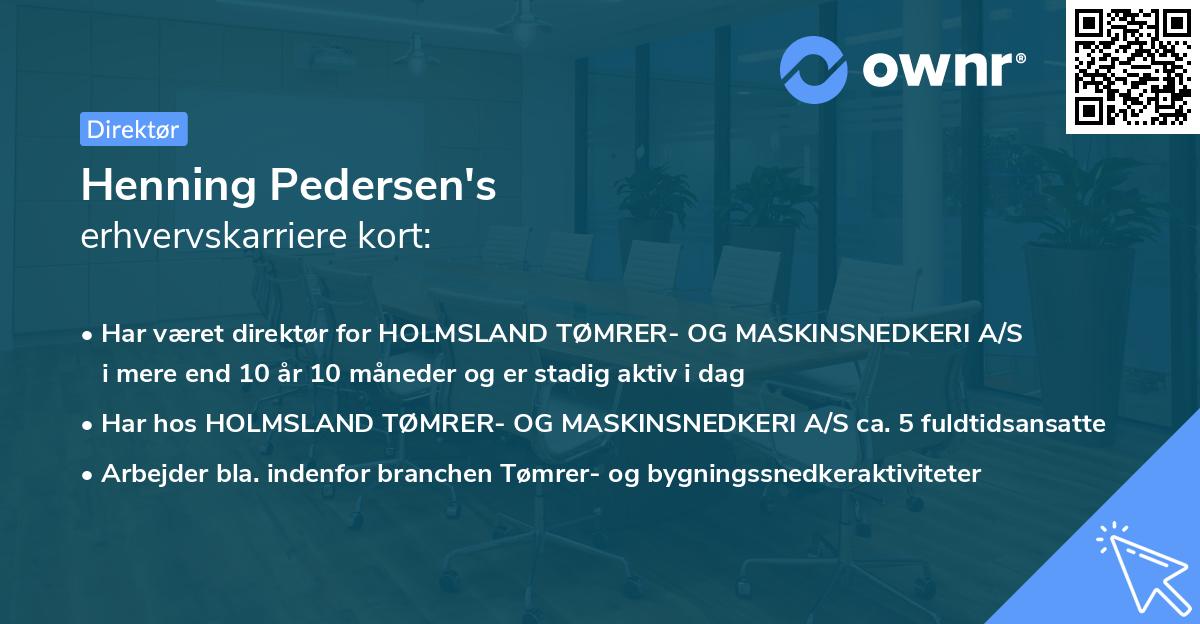 ownr®

Direktør

Henning Pedersen's
erhvervskarriere kort:

• Har været direktør for HOLMSLAND TØMRER- OG MASKINSNEDKERI A/S i mere end 10 år 10 måneder og er stadig aktiv i dag

• Har hos HOLMSLAND TØMRER- OG MASKINSNEDKERI A/S ca. 5 fuldtidsansatte

• Arbejder bla. indenfor branchen Tømrer- og bygningssnedkeraktiviteter